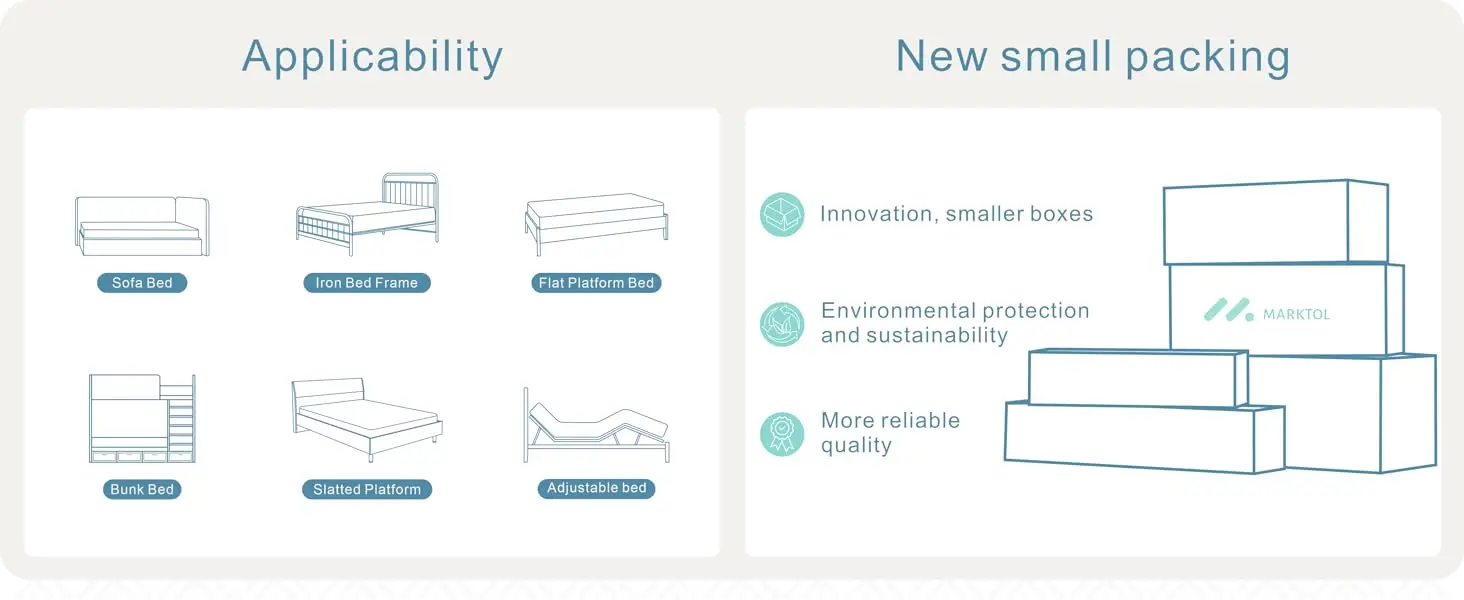 Applicability

Sofa Bed

Iron Bed Frame

Flat Platform Bed

Bunk Bed

Slatted Platform

Adjustable bed

New small packing

Innovation, smaller boxes

Environmental protection and sustainability

More reliable quality

MARKTOL